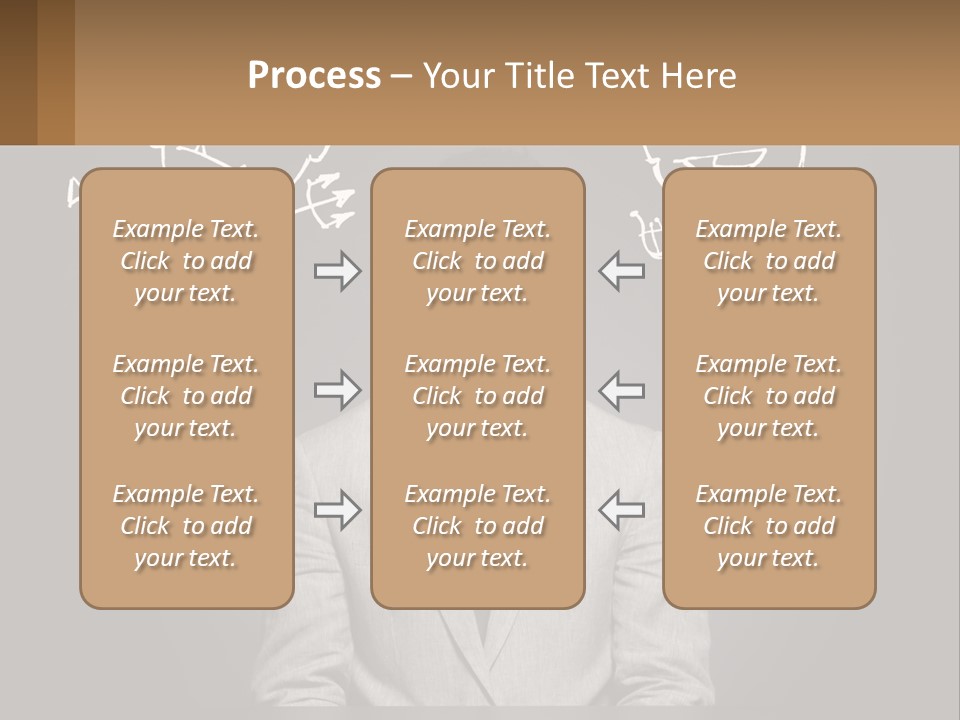 Process – Your Title Text Here

Example Text. Click to add your text.

Example Text. Click to add your text.

Example Text. Click to add your text.

Example Text. Click to add your text.

Example Text. Click to add your text.

Example Text. Click to add your text.

Example Text. Click to add your text.

Example Text. Click to add your text.

Example Text. Click to add your text.